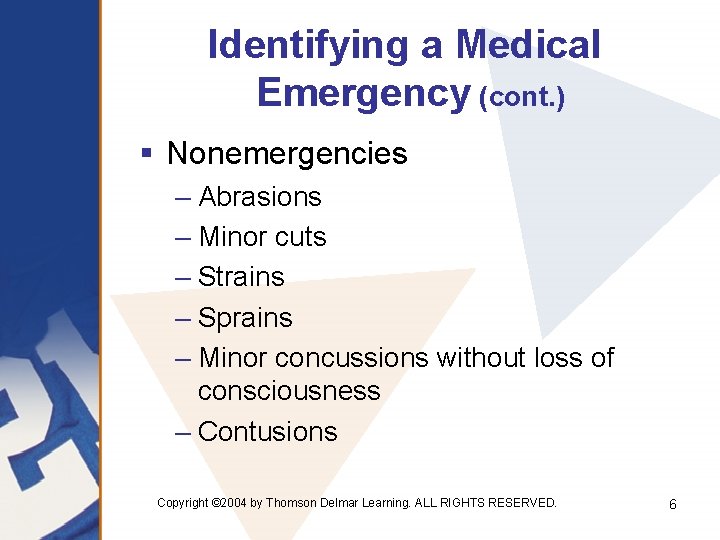 Identifying a Medical Emergency (cont.)

▪ Nonemergencies
– Abrasions
– Minor cuts
– Strains
– Sprains
– Minor concussions without loss of consciousness
– Contusions

Copyright ©2004 by Thomson Delmar Learning. ALL RIGHTS RESERVED.

6